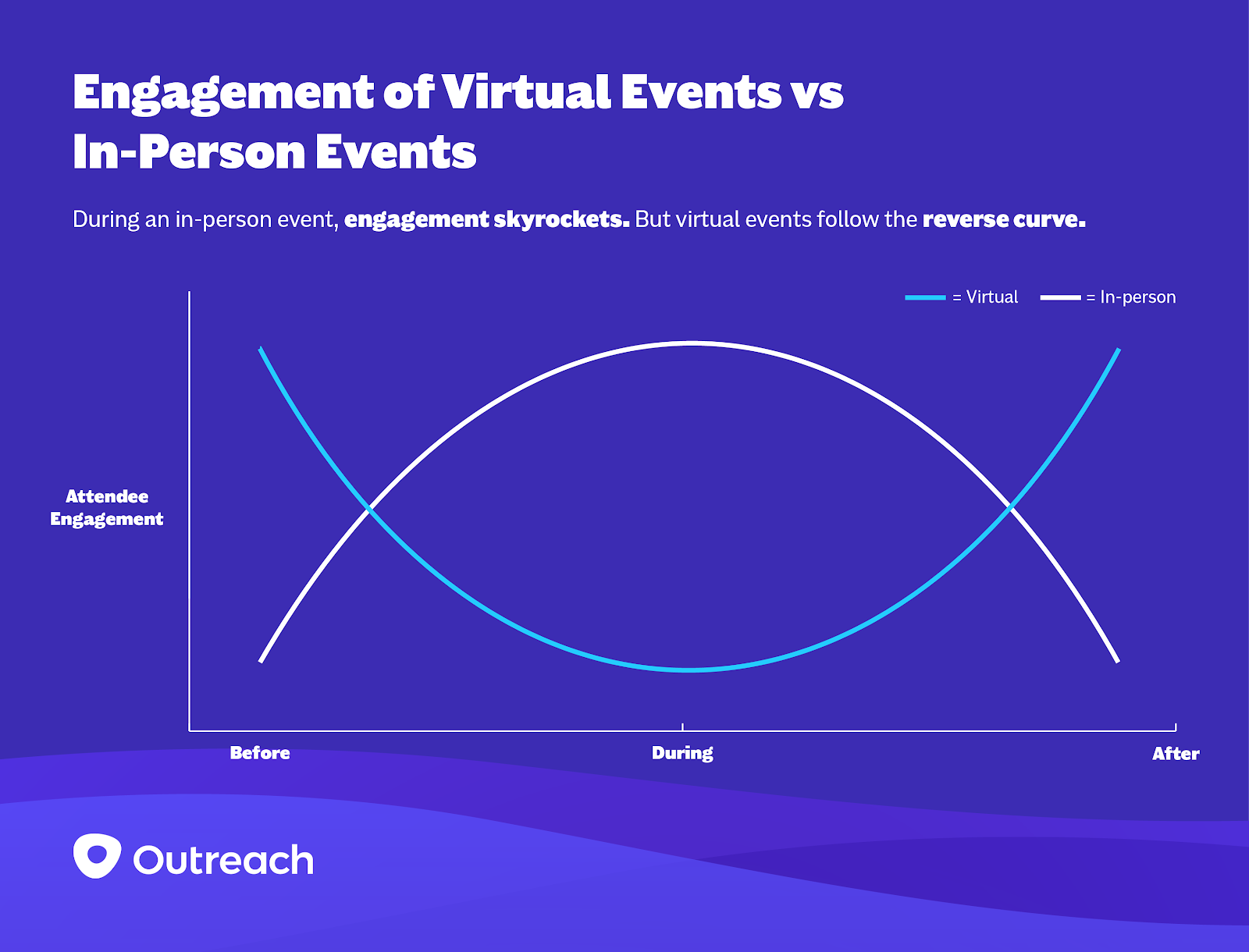 Engagement of Virtual Events vs In-Person Events

During an in-person event, engagement skyrockets. But virtual events follow the reverse curve.

= Virtual
= In-person

Attendee Engagement

Before
During
After

Outreach